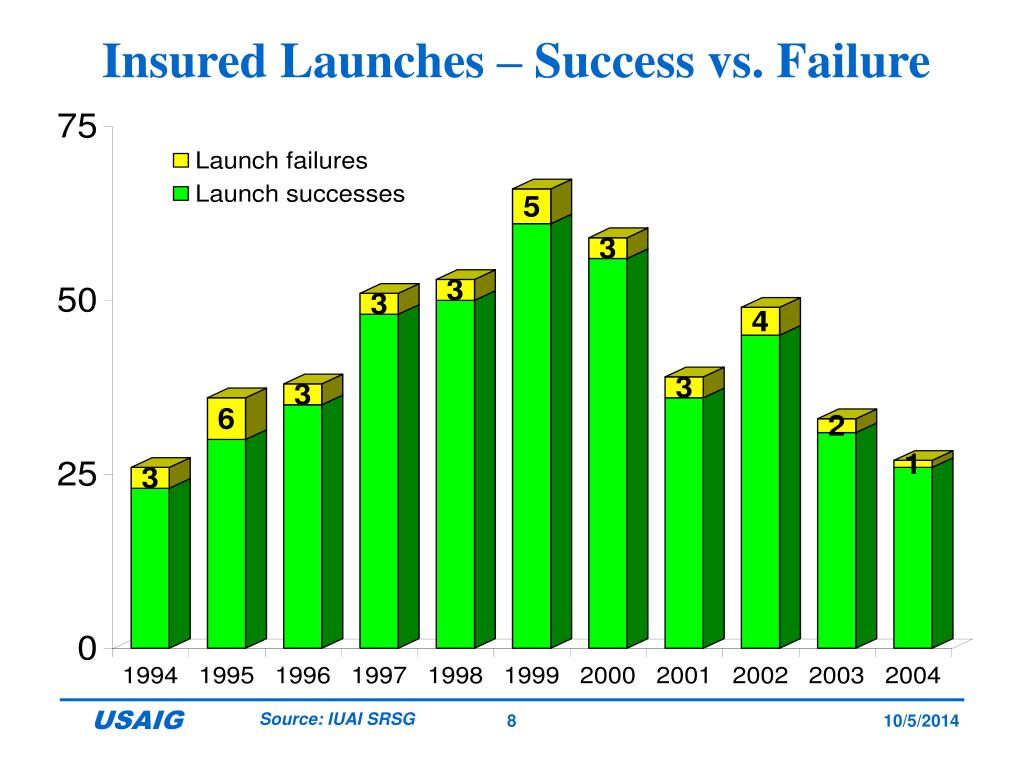 Insured Launches – Success vs. Failure

75

50

25

0

Launch failures
Launch successes

3
6
3
3
3
5
3
3
4
2
1

1994 1995 1996 1997 1998 1999 2000 2001 2002 2003 2004

USAIG Source: IUAI SRSG 8 10/5/2014